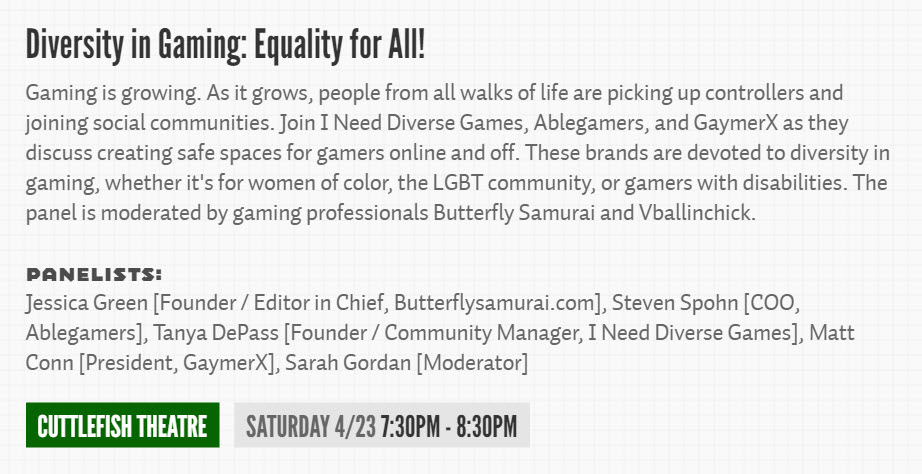 Diversity in Gaming: Equality for All!

Gaming is growing. As it grows, people from all walks of life are picking up controllers and joining social communities. Join I Need Diverse Games, Ablegamers, and GaymerX as they discuss creating safe spaces for gamers online and off. These brands are devoted to diversity in gaming, whether it's for women of color, the LGBT community, or gamers with disabilities. The panel is moderated by gaming professionals Butterfly Samurai and Vballinchick.

PANELISTS:
Jessica Green [Founder / Editor in Chief, Butterflysamurai.com], Steven Spohn [COO, Ablegamers], Tanya DePass [Founder / Community Manager, I Need Diverse Games], Matt Conn [President, GaymerX], Sarah Gordan [Moderator]

CUTTLEFISH THEATRE

SATURDAY 4/23 7:30PM - 8:30PM